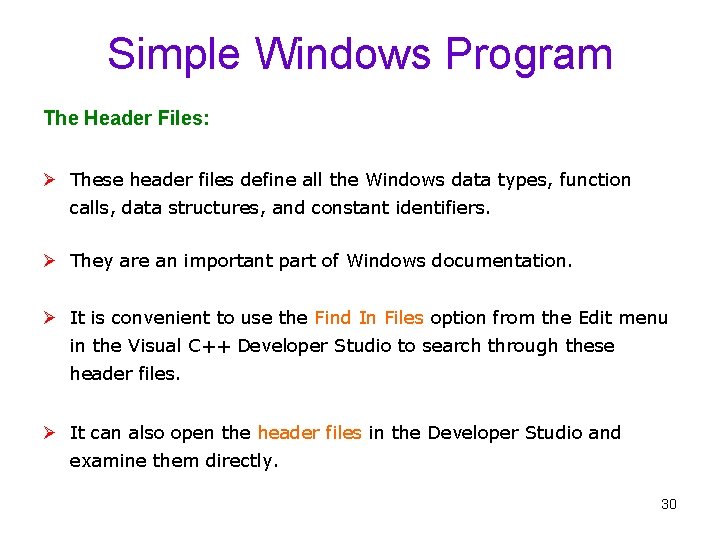 Simple Windows Program

The Header Files:

➢ These header files define all the Windows data types, function calls, data structures, and constant identifiers.

➢ They are an important part of Windows documentation.

➢ It is convenient to use the Find In Files option from the Edit menu in the Visual C++ Developer Studio to search through these header files.

➢ It can also open the header files in the Developer Studio and examine them directly.

30